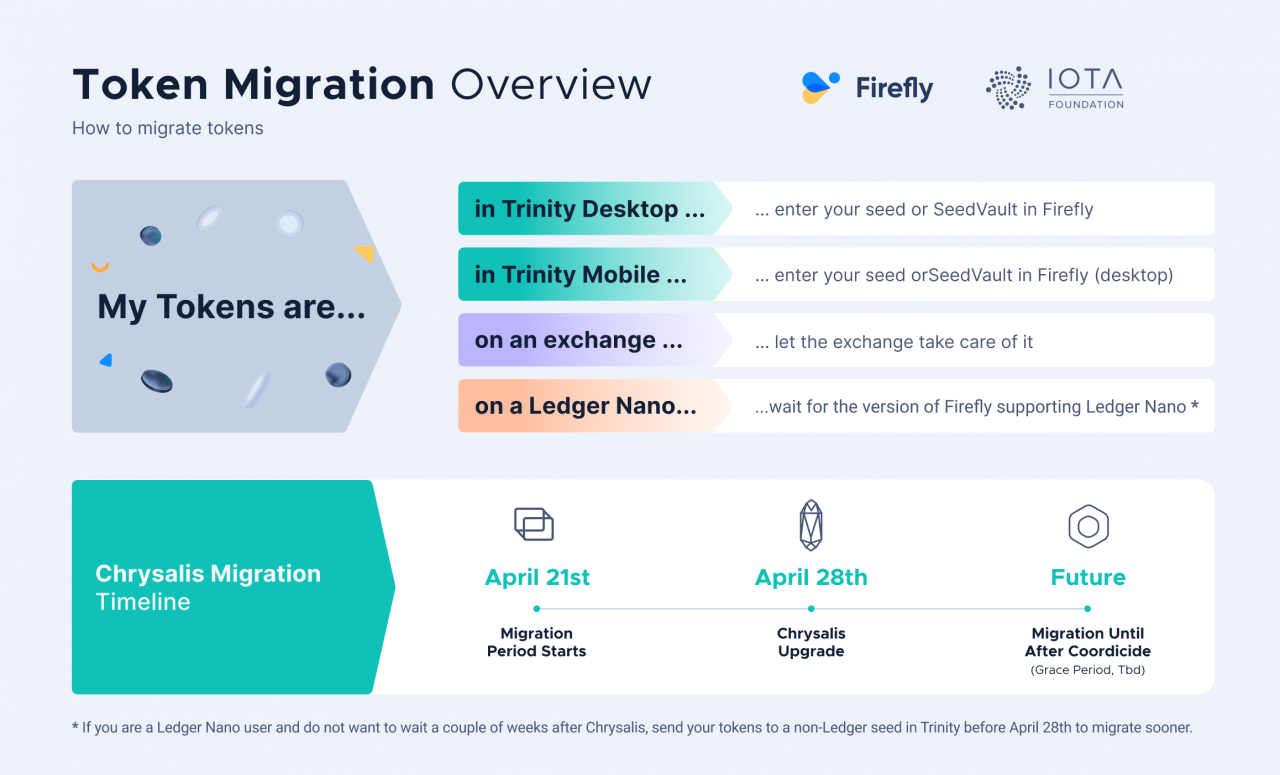 Token Migration Overview
How to migrate tokens

Firefly

IOTA FOUNDATION

My Tokens are...

in Trinity Desktop ... ... enter your seed or SeedVault in Firefly

in Trinity Mobile ... ... enter your seed orSeedVault in Firefly (desktop)

on an exchange ... ... let the exchange take care of it

on a Ledger Nano... ...wait for the version of Firefly supporting Ledger Nano *

Chrysalis Migration Timeline

April 21st
Migration Period Starts

April 28th
Chrysalis Upgrade

Future
Migration Until After Coordicide
(Grace Period, Tbd)

* If you are a Ledger Nano user and do not want to wait a couple of weeks after Chrysalis, send your tokens to a non-Ledger seed in Trinity before April 28th to migrate sooner.